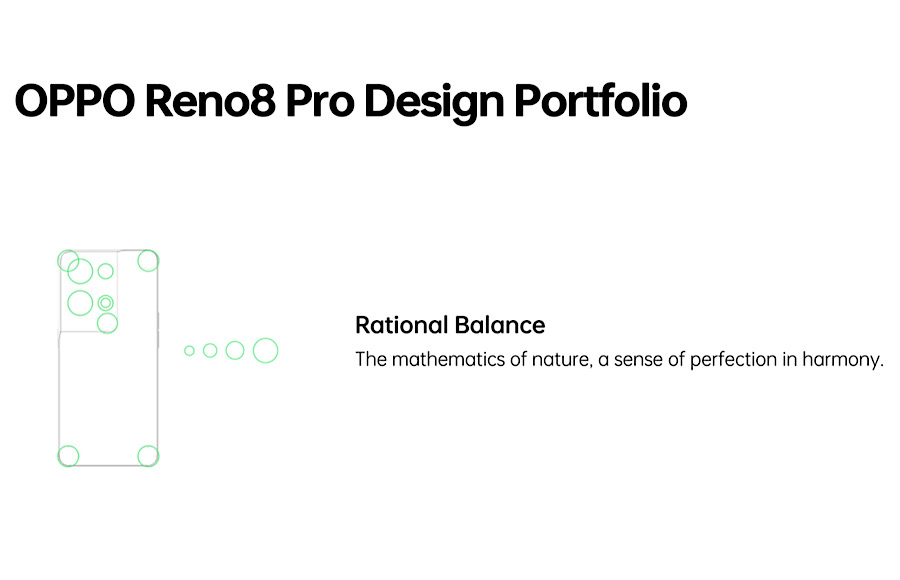 OPPO Reno8 Pro Design Portfolio

Rational Balance

The mathematics of nature, a sense of perfection in harmony.